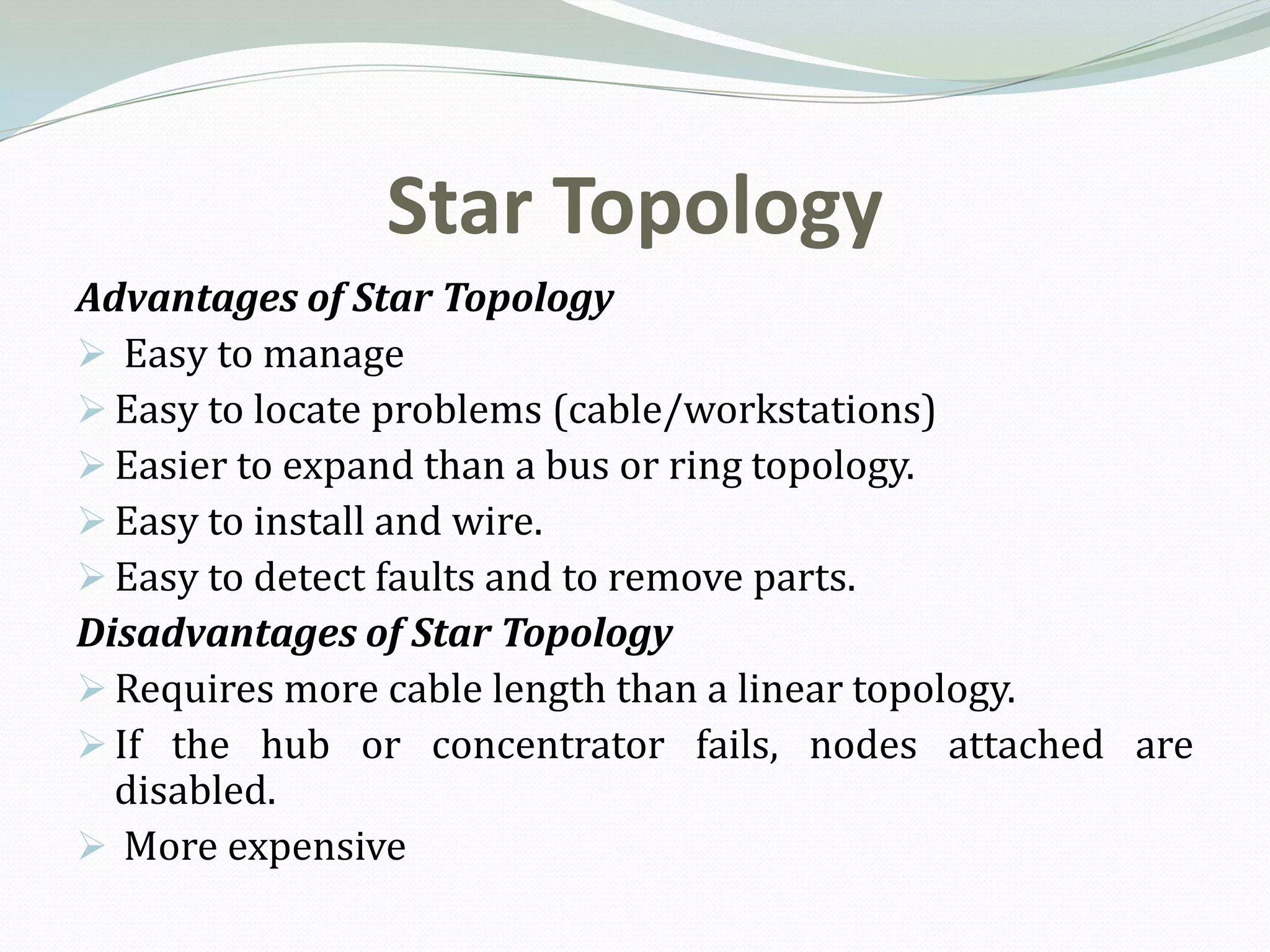 Star Topology

Advantages of Star Topology

➢ Easy to manage
➢ Easy to locate problems (cable/workstations)
➢ Easier to expand than a bus or ring topology.
➢ Easy to install and wire.
➢ Easy to detect faults and to remove parts.

Disadvantages of Star Topology

➢ Requires more cable length than a linear topology.
➢ If the hub or concentrator fails, nodes attached are disabled.
➢ More expensive